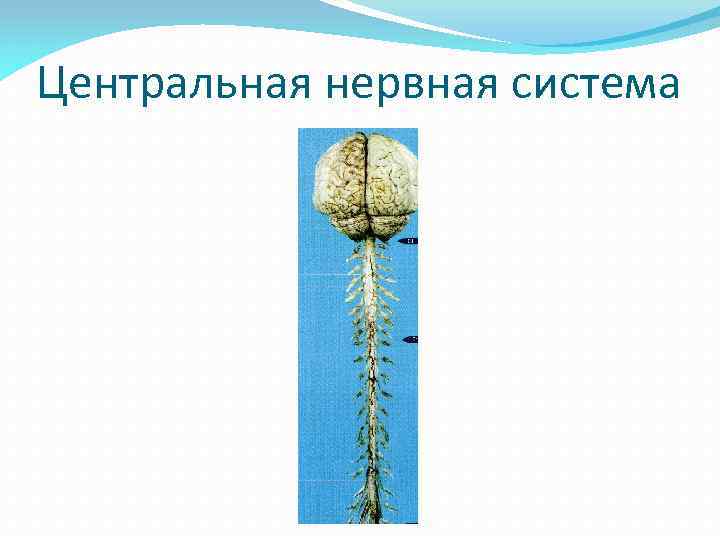 Центральная нервная система